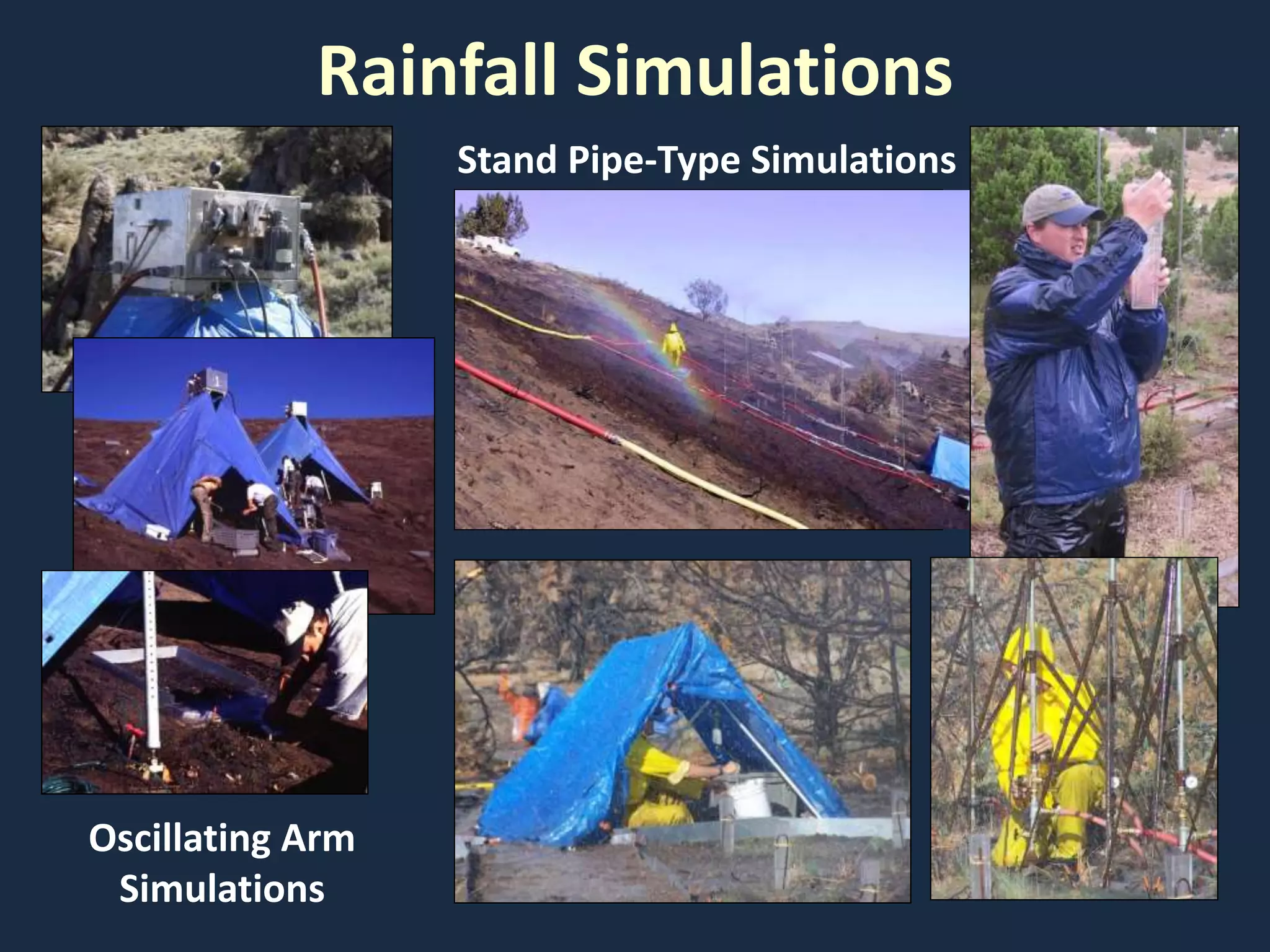 Rainfall Simulations

Stand Pipe-Type Simulations

Oscillating Arm Simulations